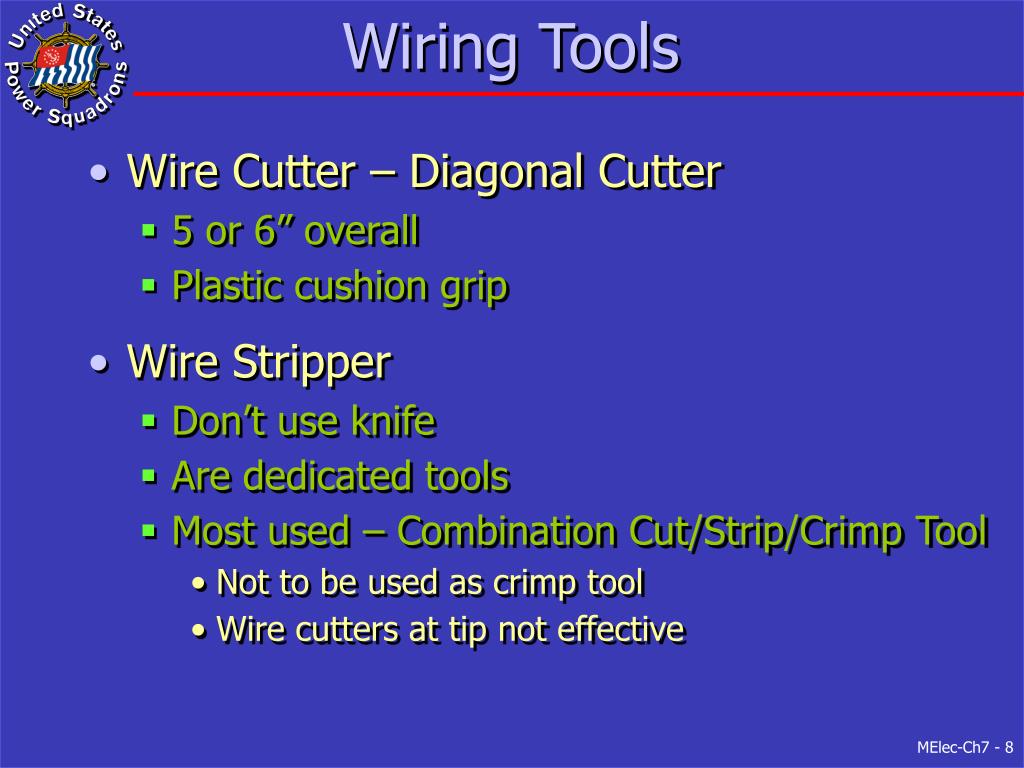 United States Power Squadrons

Wiring Tools

• Wire Cutter – Diagonal Cutter
▪ 5 or 6” overall
▪ Plastic cushion grip

• Wire Stripper
▪ Don’t use knife
▪ Are dedicated tools
▪ Most used – Combination Cut/Strip/Crimp Tool
• Not to be used as crimp tool
• Wire cutters at tip not effective

MElec-Ch7 - 8